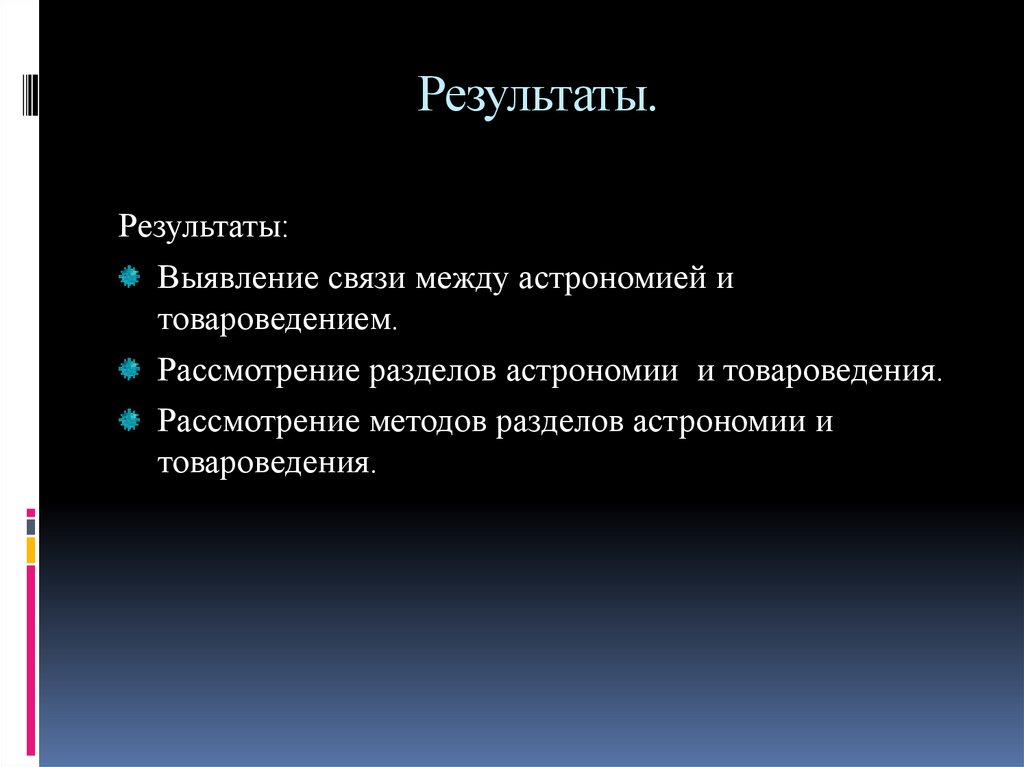 Результаты.

Результаты:

Выявление связи между астрономией и товароведением.

Рассмотрение разделов астрономии и товароведения.

Рассмотрение методов разделов астрономии и товароведения.